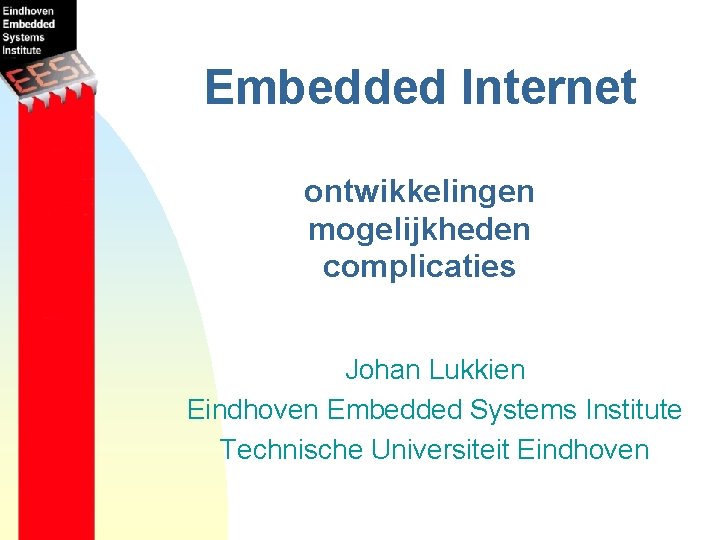 Eindhoven
Embedded
Systems
Institute

EESI

Embedded Internet

ontwikkelingen
mogelijkheden
complicaties

Johan Lukkien
Eindhoven Embedded Systems Institute
Technische Universiteit Eindhoven